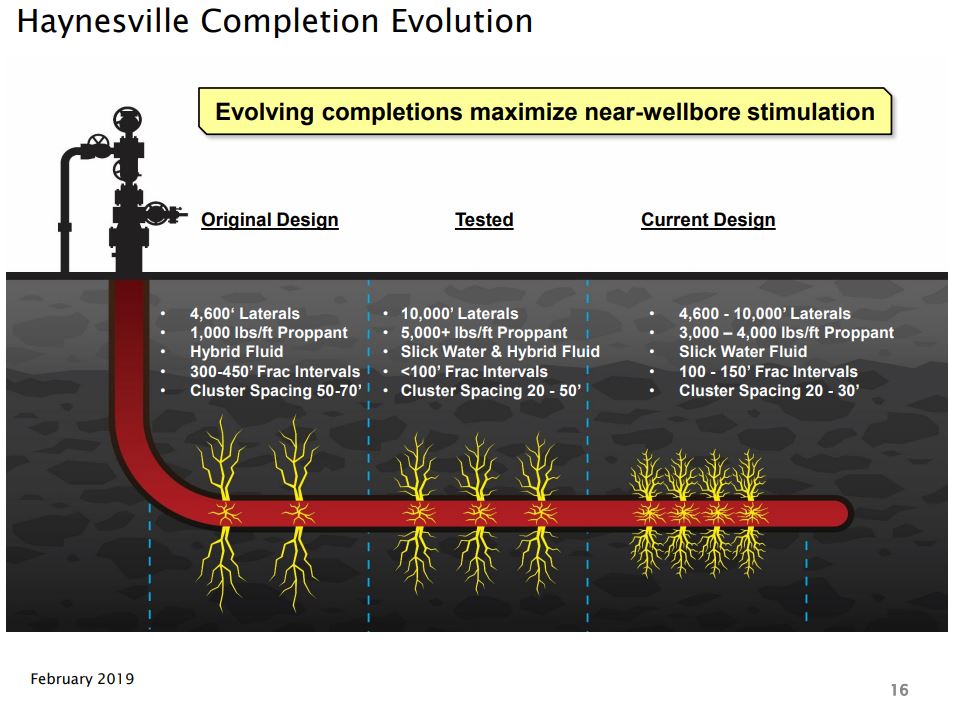 Haynesville Completion Evolution

Evolving completions maximize near-wellbore stimulation

Original Design

- 4,600' Laterals
- 1,000 lbs/ft Proppant
- Hybrid Fluid
- 300-450' Frac Intervals
- Cluster Spacing 50-70'

Tested

- 10,000' Laterals
- 5,000+ lbs/ft Proppant
- Slick Water & Hybrid Fluid
- <100' Frac Intervals
- Cluster Spacing 20 - 50'

Current Design

- 4,600 - 10,000' Laterals
- 3,000 – 4,000 lbs/ft Proppant
- Slick Water Fluid
- 100 - 150' Frac Intervals
- Cluster Spacing 20 - 30'

February 2019

16